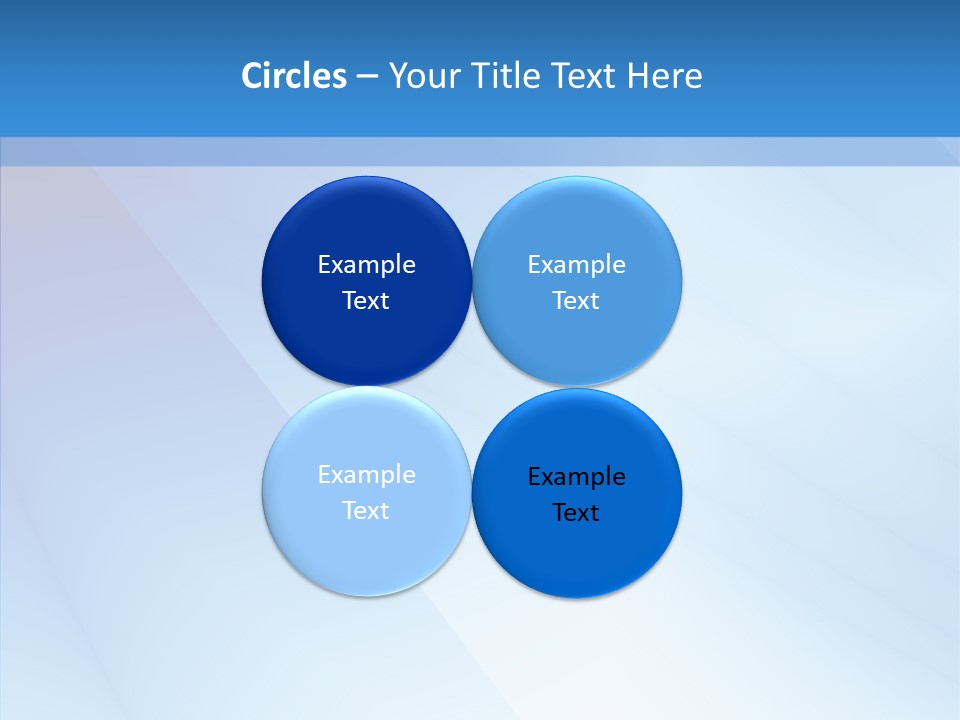 Circles – Your Title Text Here

Example Text

Example Text

Example Text

Example Text